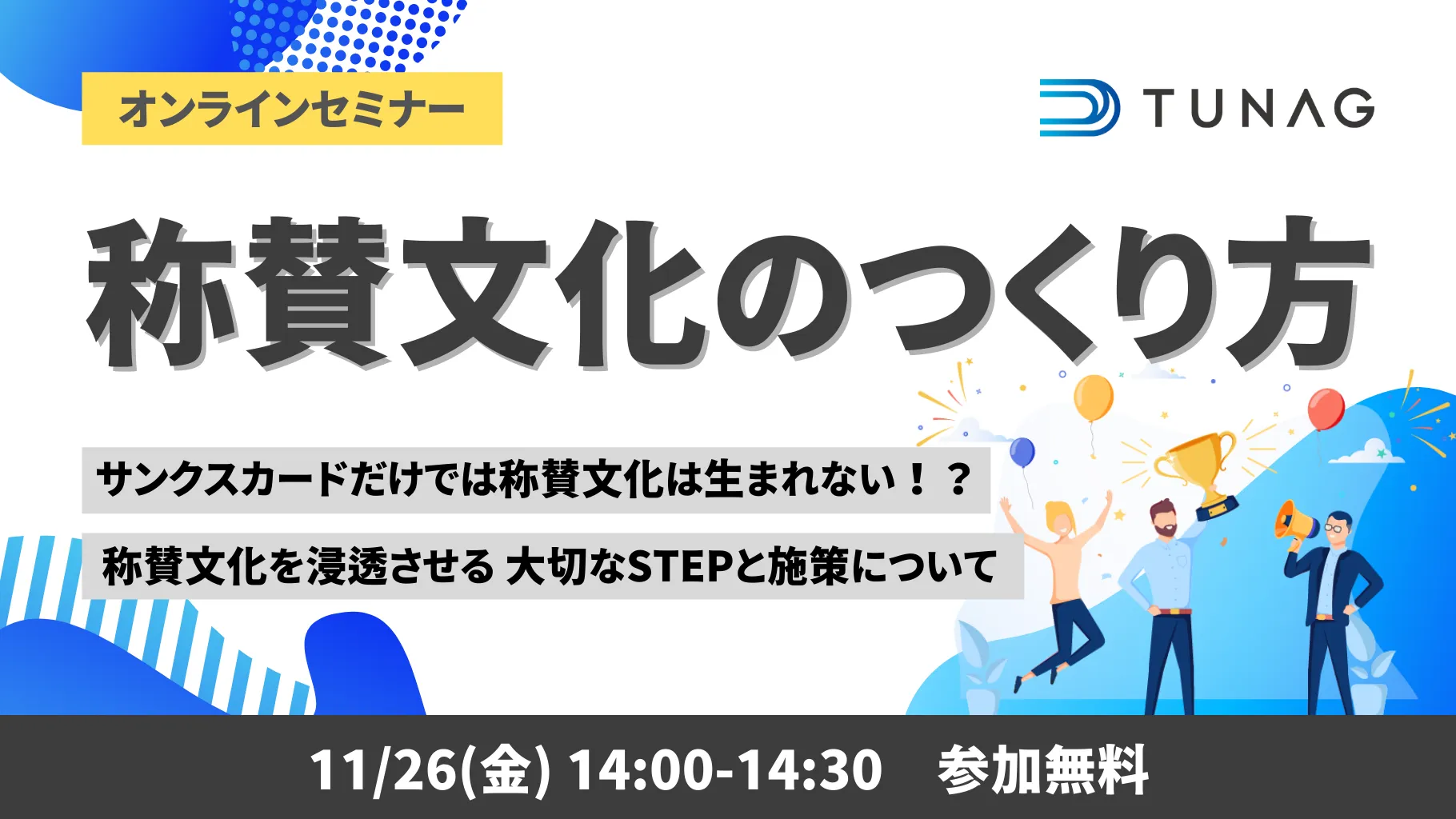 オンラインセミナー

TUNAG

称賛文化のつくり方

サンクスカードだけでは称賛文化は生まれない！？

称賛文化を浸透させる 大切なSTEPと施策について

11/26(金) 14:00-14:30　参加無料